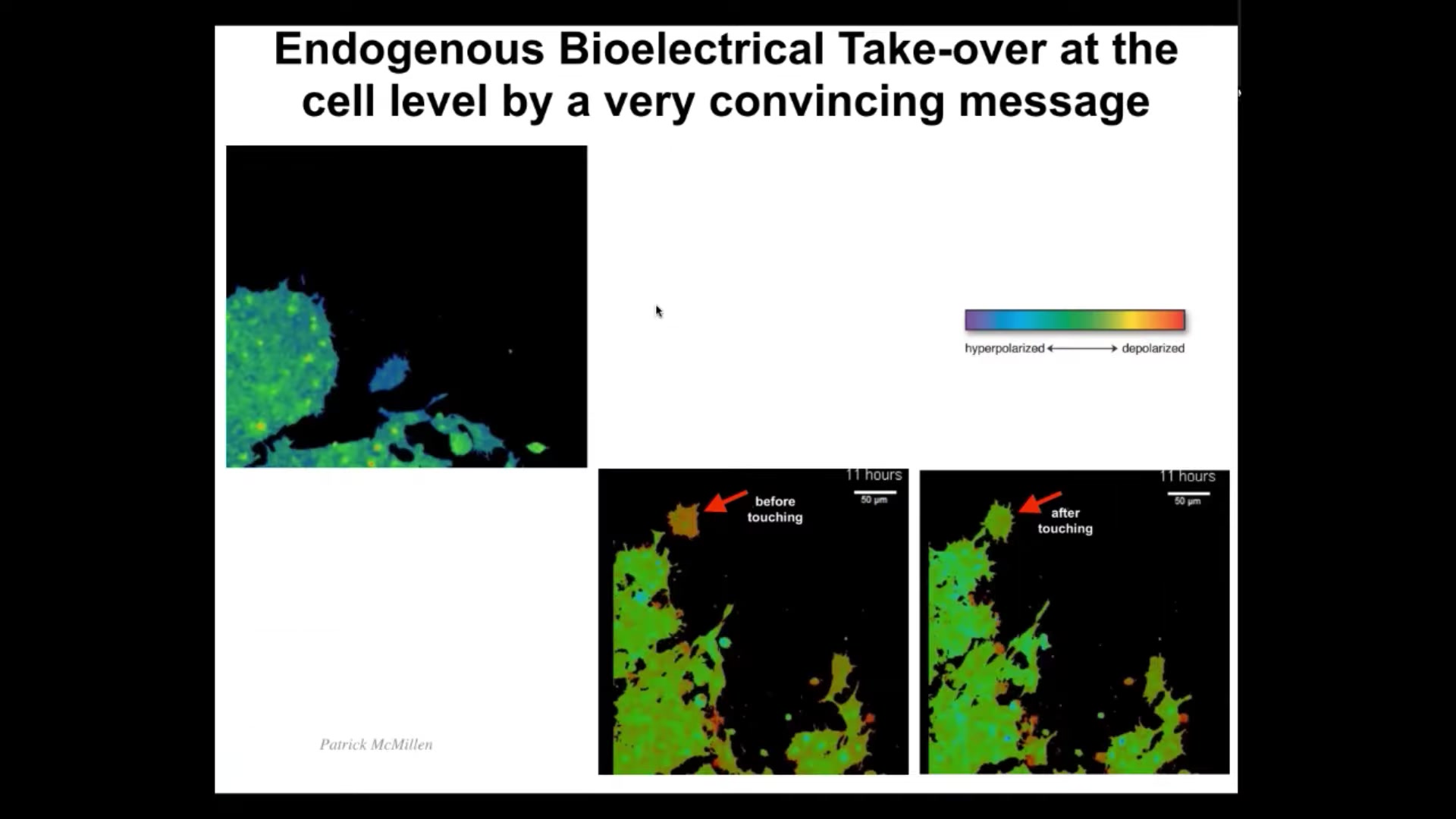 Endogenous Bioelectrical Take-over at the cell level by a very convincing message

hyperpolarized ⟷ depolarized

11 hours
50 μm
before touching

11 hours
50 μm
after touching

Patrick McMillen